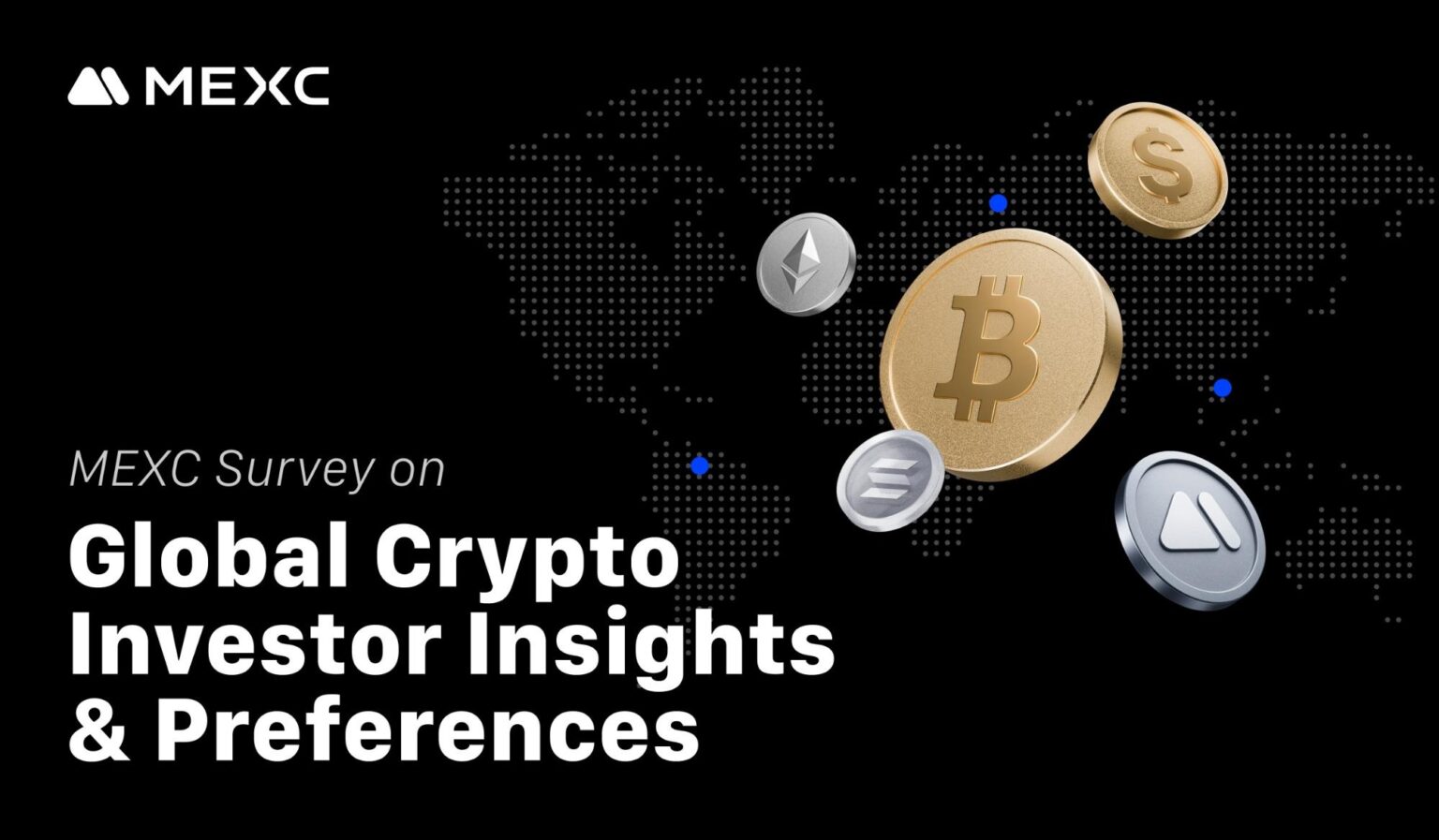 MEXC

MEXC Survey on

Global Crypto Investor Insights & Preferences